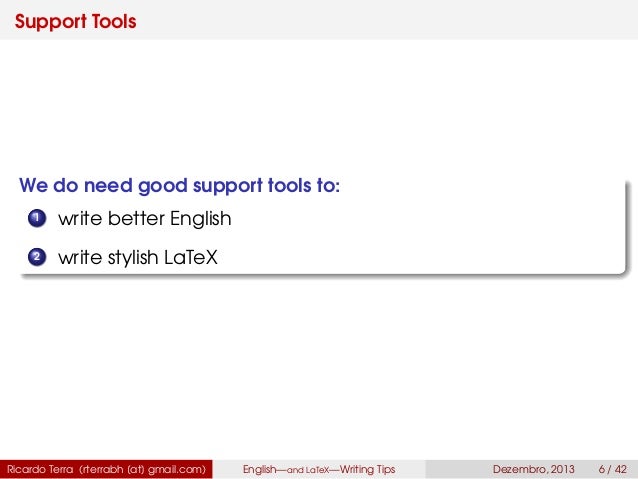 Support Tools

We do need good support tools to:

1 write better English

2 write stylish LaTeX

Ricardo Terra (rterrabh (at) gmail.com) English—and LaTeX—Writing Tips Dezembro, 2013 6 / 42